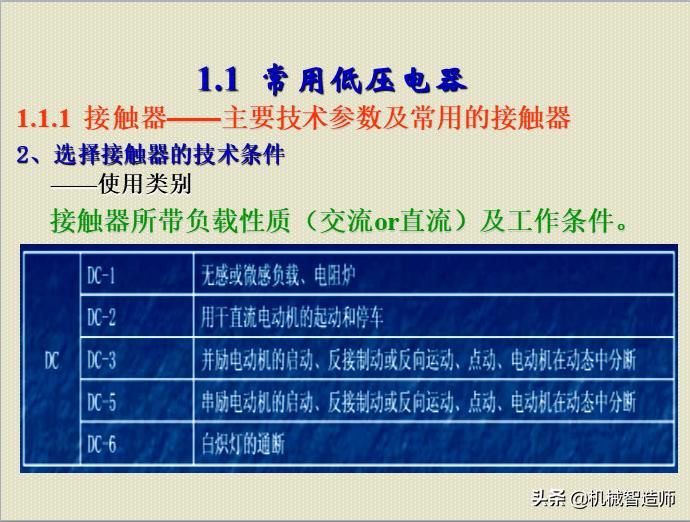 1.1 常用低压电器

1.1.1 接触器——主要技术参数及常用的接触器

2、选择接触器的技术条件

——使用类别

接触器所带负载性质（交流or直流）及工作条件。

| DC | DC-1 | 无感或微感负载、电阻炉 |
|---|---|---|
| | DC-2 | 用于直流电动机的起动和停车 |
| | DC-3 | 并励电动机的启动、反接制动或反向运动、点动、电动机在动态中分断 |
| | DC-5 | 串励电动机的启动、反接制动或反向运动、点动、电动机在动态中分断 |
| | DC-6 | 白炽灯的通断 |

头条 @机械智造师